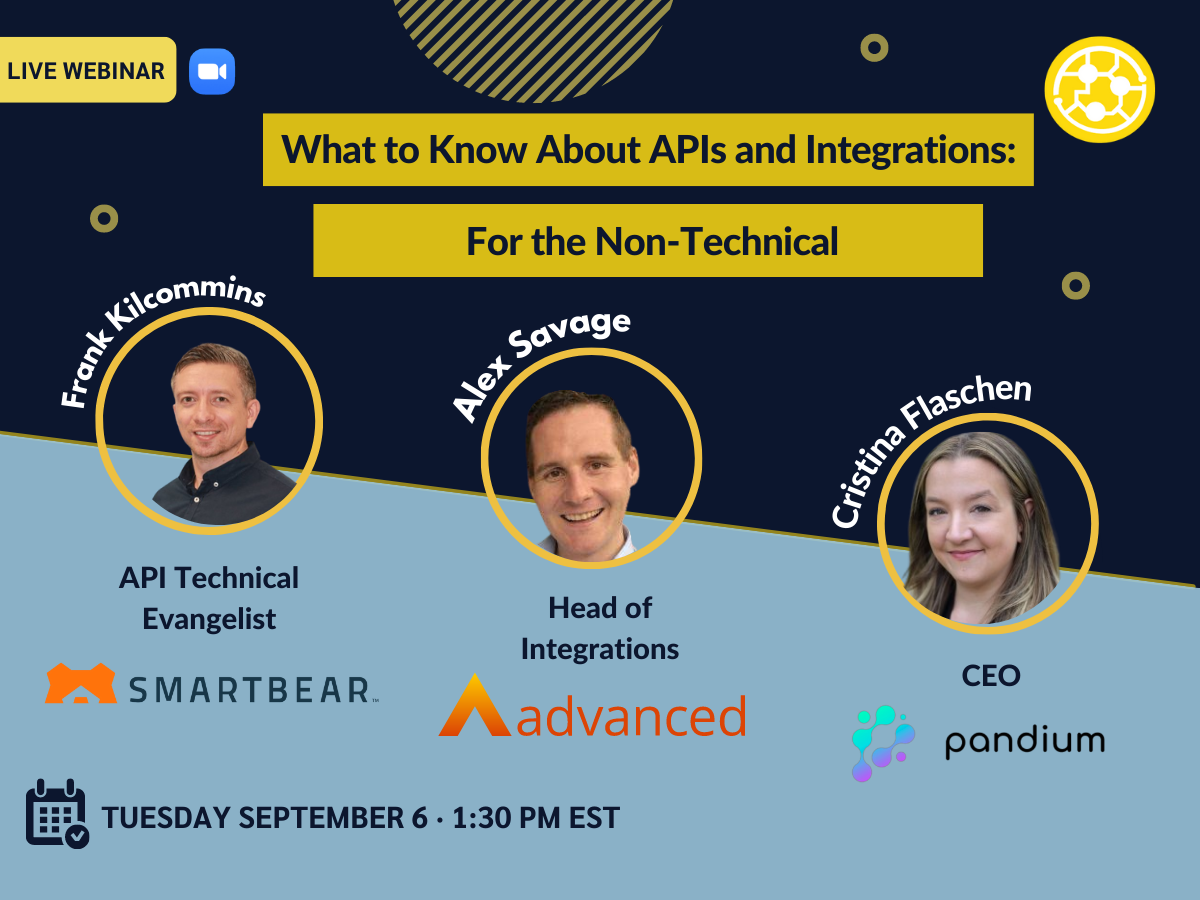 LIVE WEBINAR

What to Know About APIs and Integrations:

For the Non-Technical

Frank Kilcommins

API Technical Evangelist

SMARTBEAR

Alex Savage

Head of Integrations

advanced

Cristina Flaschen

CEO

pandium

TUESDAY SEPTEMBER 6 · 1:30 PM EST